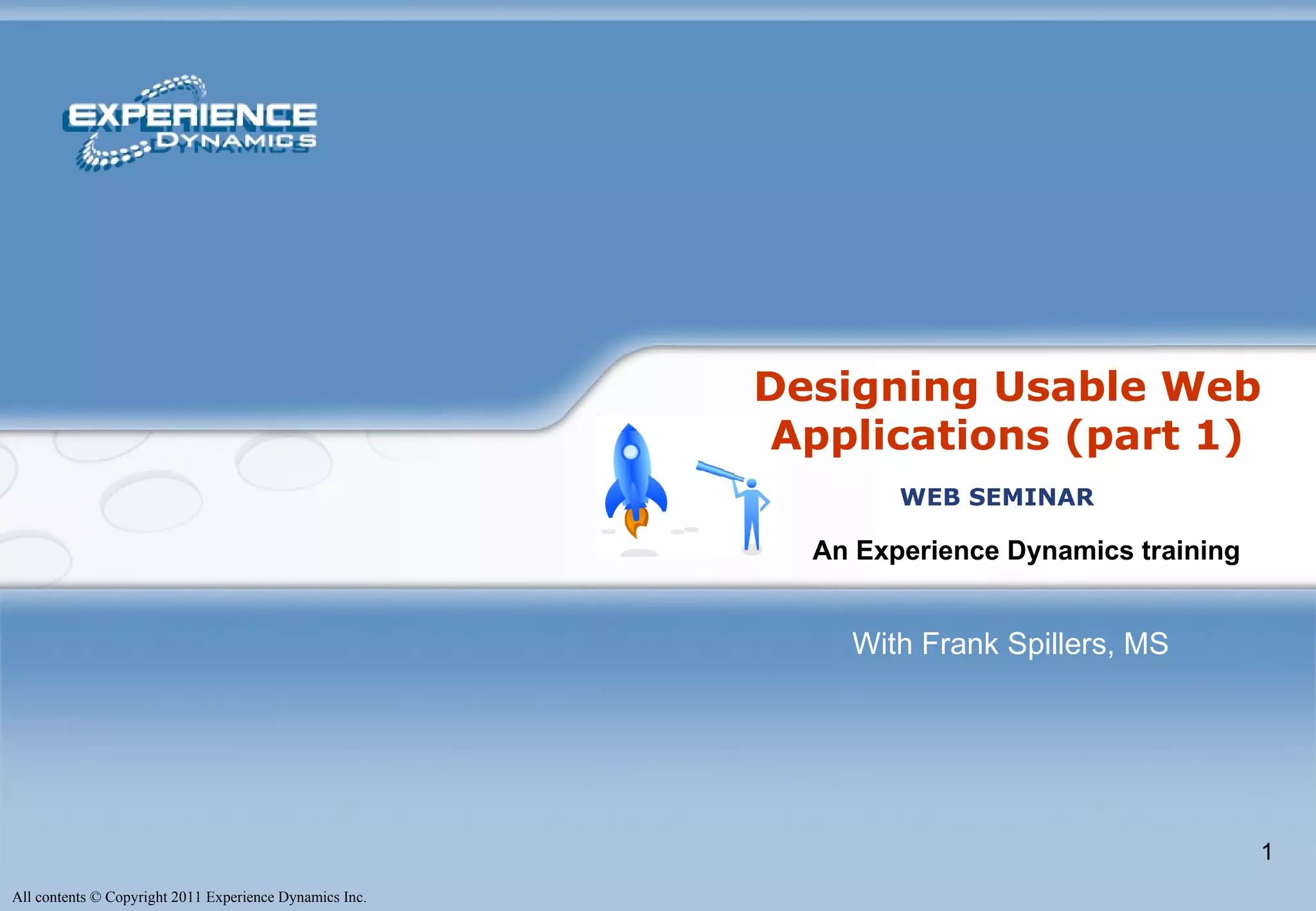 EXPERIENCE
DYNAMICS

Designing Usable Web Applications (part 1)

WEB SEMINAR

An Experience Dynamics training

With Frank Spillers, MS

1

All contents © Copyright 2011 Experience Dynamics Inc.